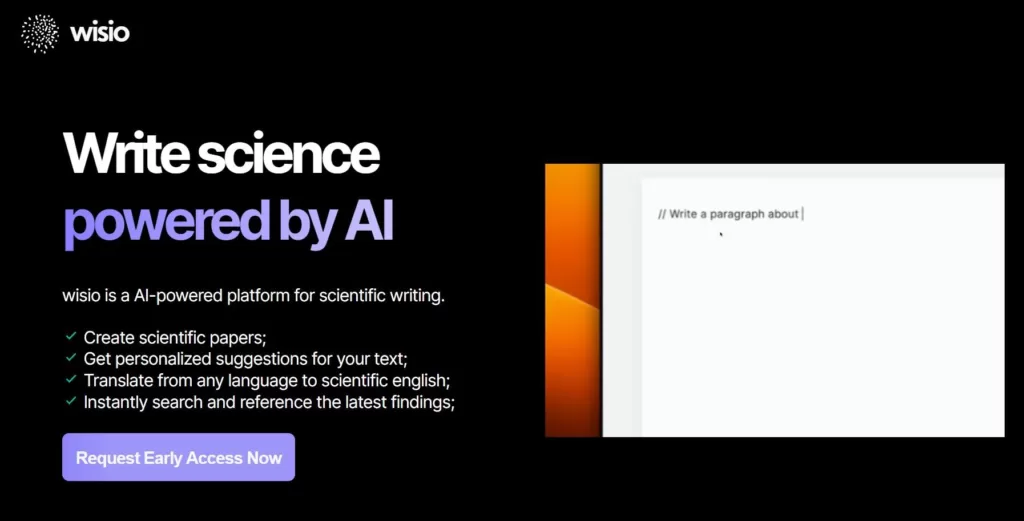 wisio

Write science
powered by AI

wisio is a AI-powered platform for scientific writing.

✓ Create scientific papers;
✓ Get personalized suggestions for your text;
✓ Translate from any language to scientific english;
✓ Instantly search and reference the latest findings;

Request Early Access Now

// Write a paragraph about